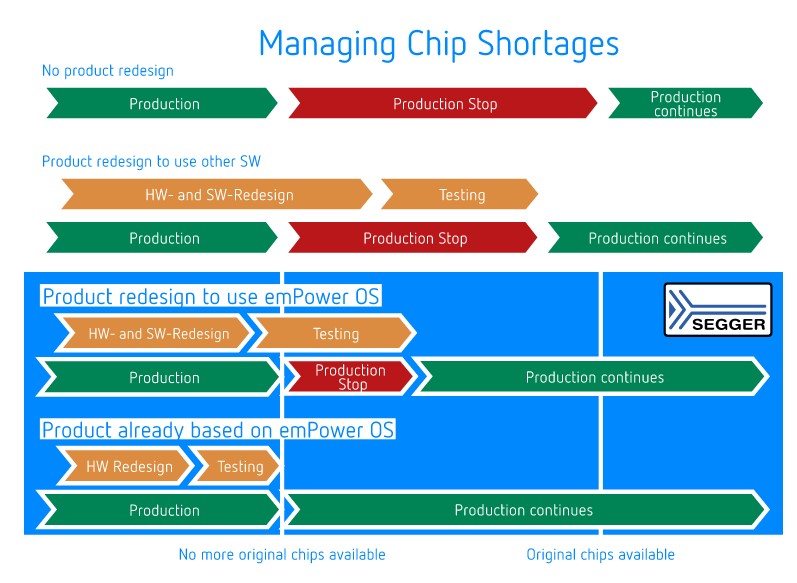 Managing Chip Shortages

No product redesign

Production

Production Stop

Production continues

Product redesign to use other SW

HW- and SW-Redesign

Testing

Production

Production Stop

Production continues

Product redesign to use emPower OS

SEGGER

HW- and SW-Redesign

Testing

Production

Production Stop

Production continues

Product already based on emPower OS

HW Redesign

Testing

Production

Production continues

No more original chips available

Original chips available